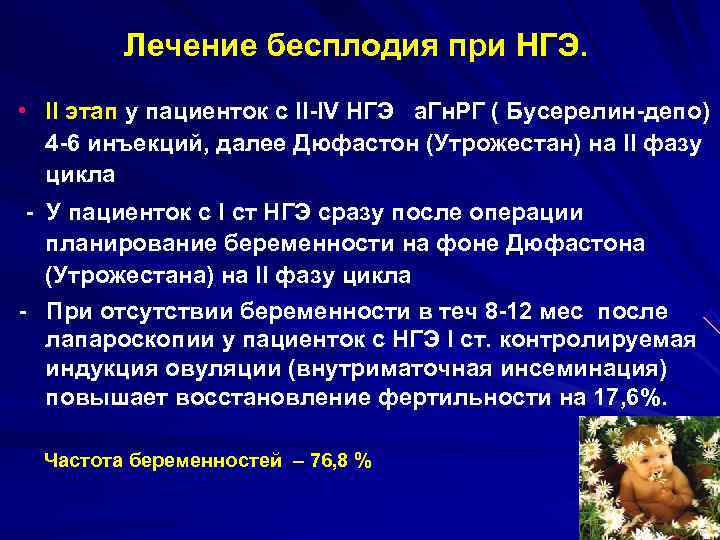 Лечение бесплодия при НГЭ.

• II этап у пациенток с II-IV НГЭ аГнРГ ( Бусерелин-депо) 4-6 инъекций, далее Дюфастон (Утрожестан) на II фазу цикла

- У пациенток с I ст НГЭ сразу после операции планирование беременности на фоне Дюфастона (Утрожестана) на II фазу цикла

- При отсутствии беременности в теч 8-12 мес после лапароскопии у пациенток с НГЭ I ст. контролируемая индукция овуляции (внутриматочная инсеминация) повышает восстановление фертильности на 17,6%.

Частота беременностей – 76,8 %